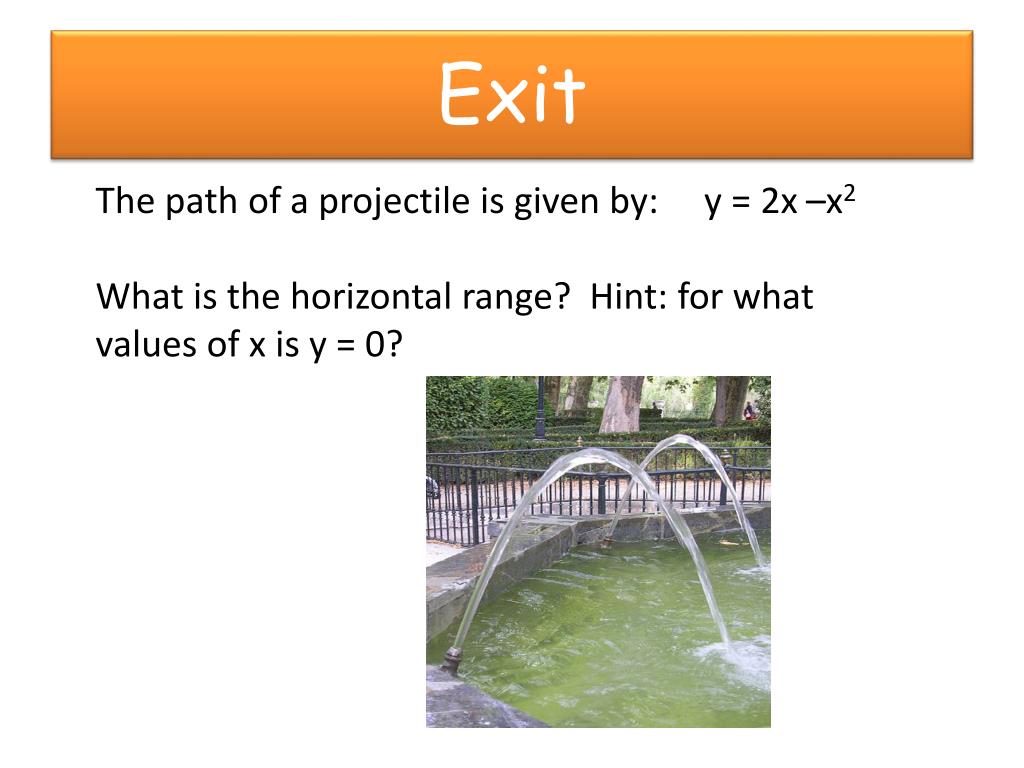 Exit

The path of a projectile is given by: $y = 2x - x^2$

What is the horizontal range? Hint: for what values of x is y = 0?